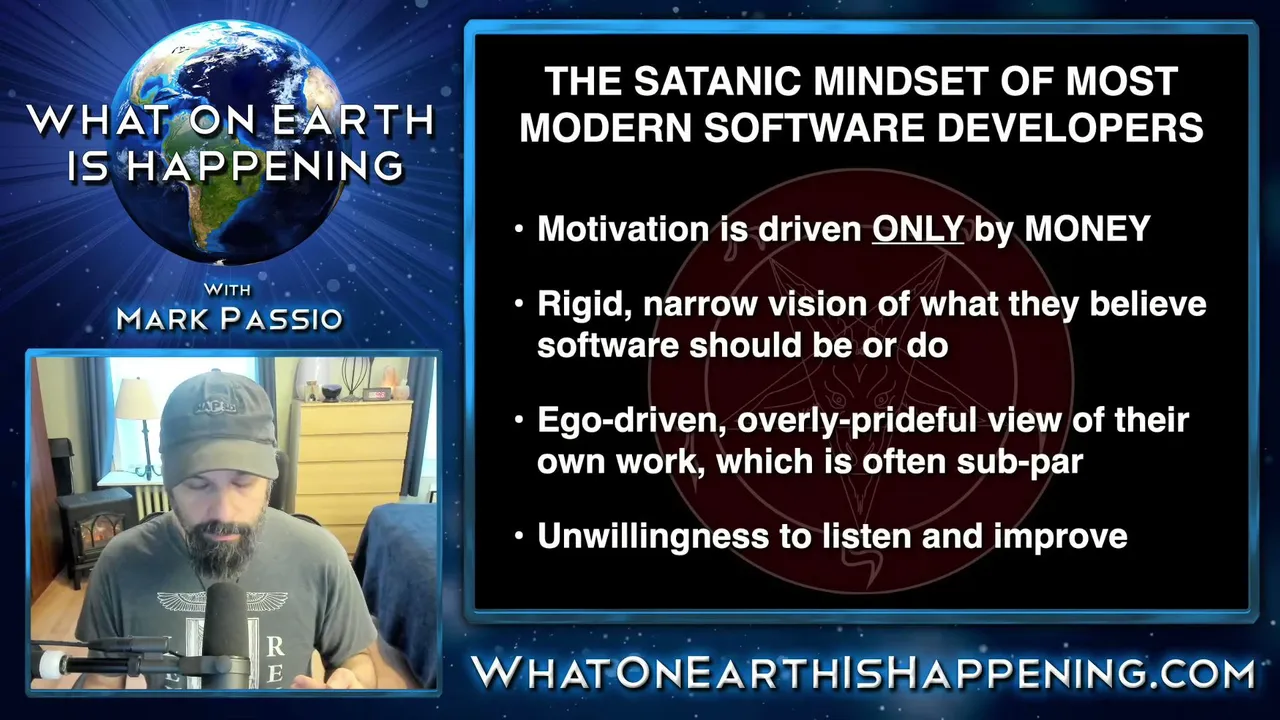 WHAT ON EARTH IS HAPPENING

WITH MARK PASSIO

THE SATANIC MINDSET OF MOST MODERN SOFTWARE DEVELOPERS

• Motivation is driven ONLY by MONEY

• Rigid, narrow vision of what they believe software should be or do

• Ego-driven, overly-prideful view of their own work, which is often sub-par

• Unwillingness to listen and improve

WHATONEARTHISHAPPENING.COM